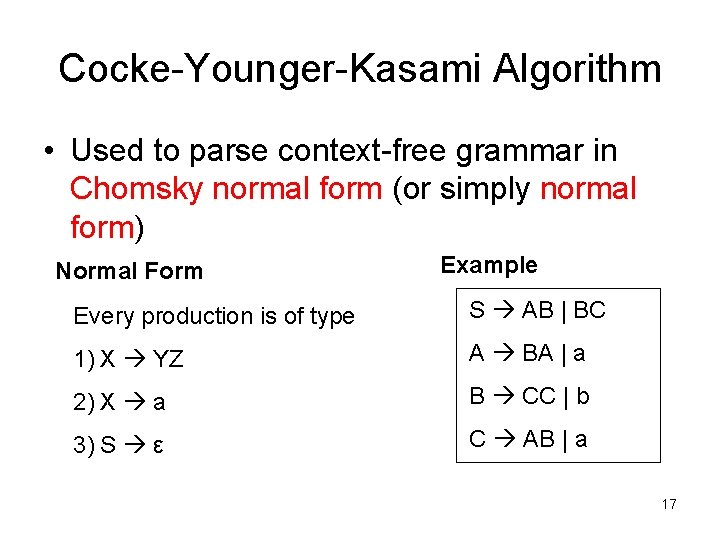 Cocke-Younger-Kasami Algorithm

• Used to parse context-free grammar in Chomsky normal form (or simply normal form)

Normal Form

Every production is of type

1) X → YZ

2) X → a

3) S → ε

Example

S → AB | BC

A → BA | a

B → CC | b

C → AB | a

17